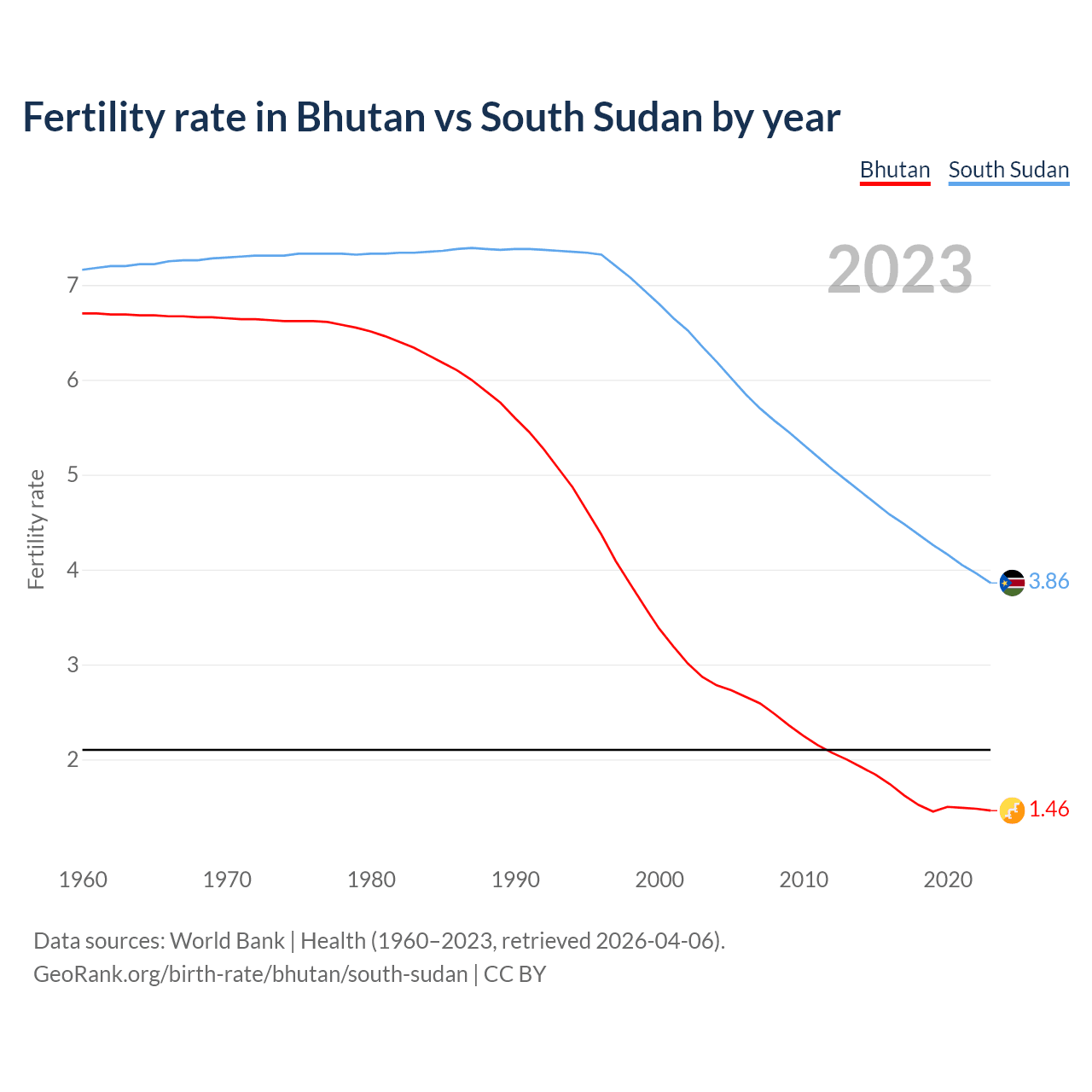 Fertility rate in Bhutan vs South Sudan by year

Bhutan South Sudan

2023

Fertility rate

7
6
5
4
3
2

3.86
1.46

1960 1970 1980 1990 2000 2010 2020

Data sources: World Bank | Health (1960–2023, retrieved 2026-04-06).
GeoRank.org/birth-rate/bhutan/south-sudan | CC BY